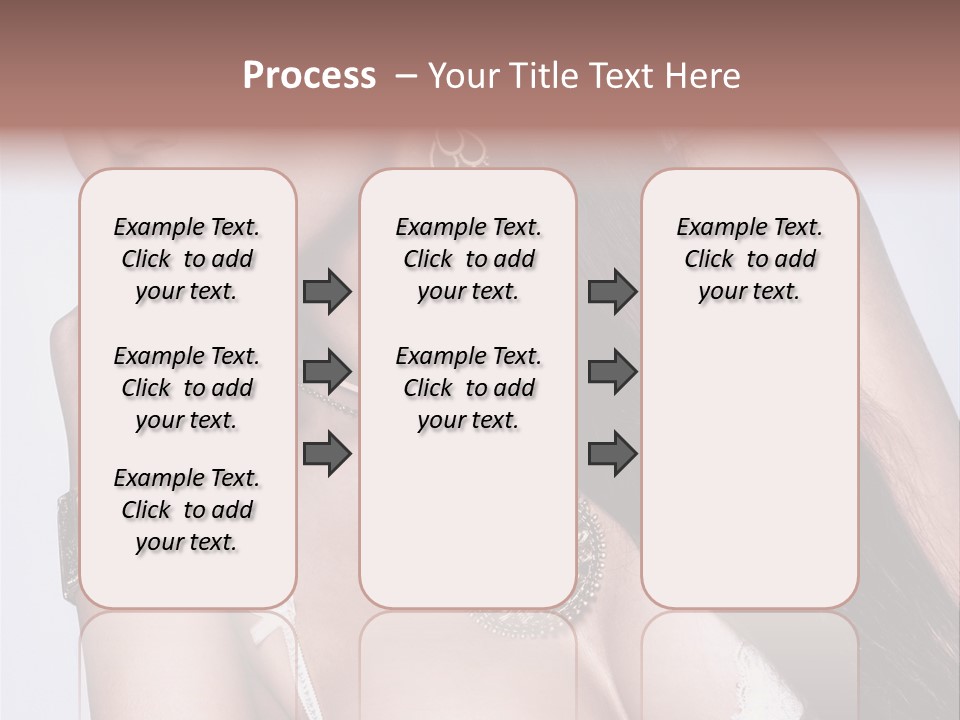 Process – Your Title Text Here

Example Text. Click to add your text.

Example Text. Click to add your text.

Example Text. Click to add your text.

Example Text. Click to add your text.

Example Text. Click to add your text.

Example Text. Click to add your text.